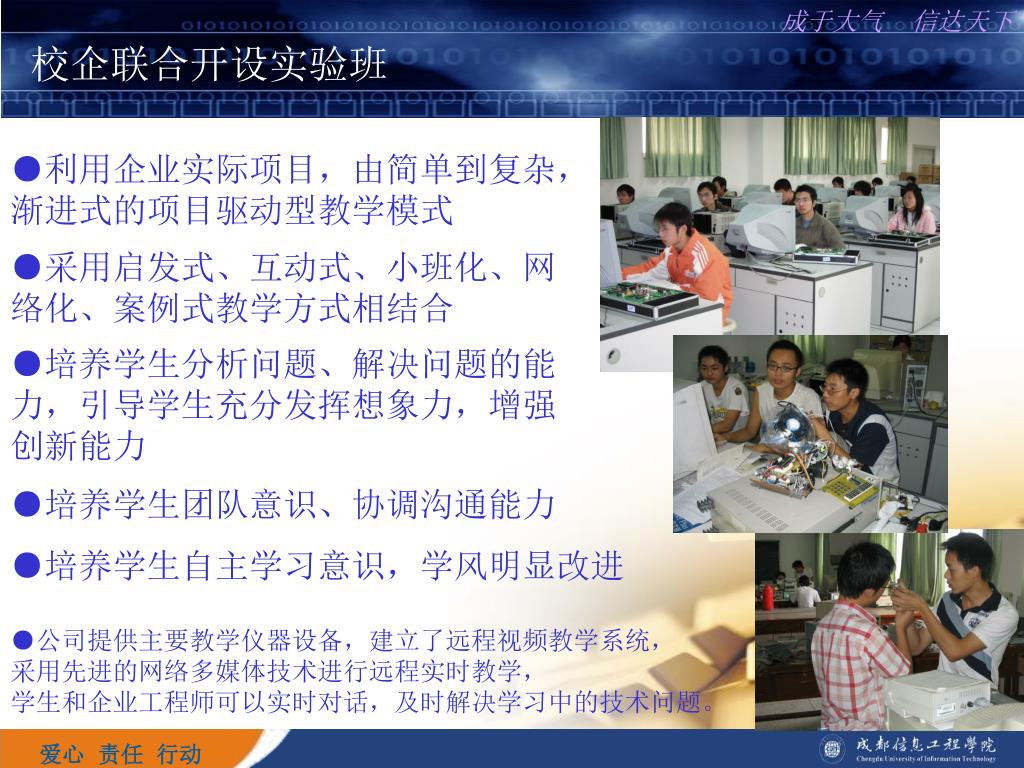 成于大气　信达天下

校企联合开设实验班

●利用企业实际项目，由简单到复杂，渐进式的项目驱动型教学模式

●采用启发式、互动式、小班化、网络化、案例式教学方式相结合

●培养学生分析问题、解决问题的能力，引导学生充分发挥想象力，增强创新能力

●培养学生团队意识、协调沟通能力

●培养学生自主学习意识，学风明显改进

●公司提供主要教学仪器设备，建立了远程视频教学系统，采用先进的网络多媒体技术进行远程实时教学，学生和企业工程师可以实时对话，及时解决学习中的技术问题。

爱心　责任　行动

成都信息工程学院
Chengdu University of Information Technology